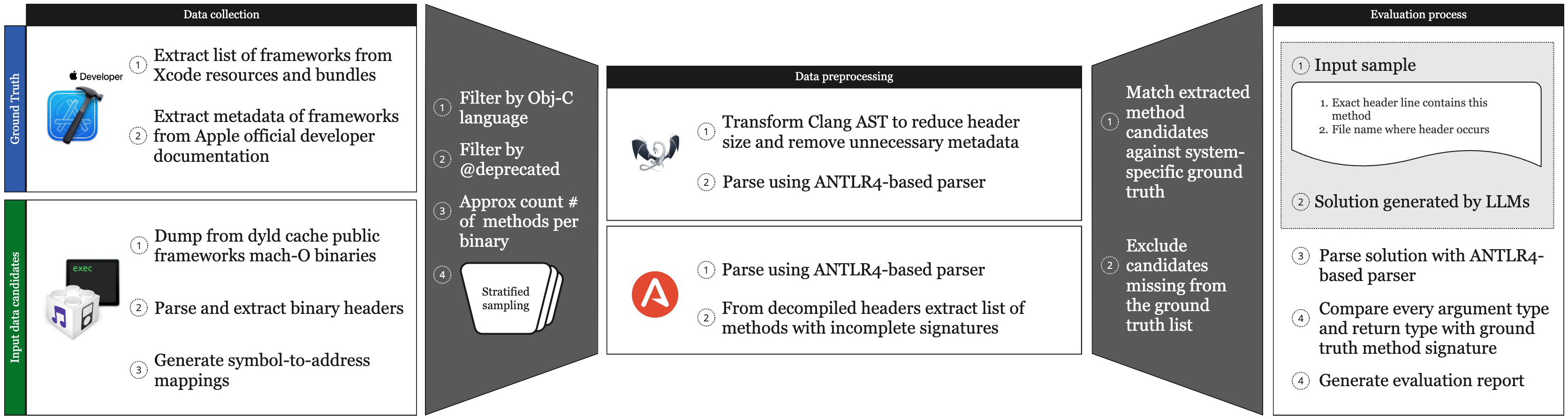 Data collection

Ground Truth

Developer

1 Extract list of frameworks from Xcode resources and bundles

2 Extract metadata of frameworks from Apple official developer documentation

Input data candidates

exec

1 Dump from dyld cache public frameworks mach-O binaries

2 Parse and extract binary headers

3 Generate symbol-to-address mappings

1 Filter by Obj-C language

2 Filter by @deprecated

3 Approx count # of methods per binary

4 Stratified sampling

Data preprocessing

1 Transform Clang AST to reduce header size and remove unnecessary metadata

2 Parse using ANTLR4-based parser

1 Parse using ANTLR4-based parser

2 From decompiled headers extract list of methods with incomplete signatures

1 Match extracted method candidates against system-specific ground truth

2 Exclude candidates missing from the ground truth list

Evaluation process

1 Input sample

1. Exact header line contains this method
2. File name where header occurs

2 Solution generated by LLMs

3 Parse solution with ANTLR4-based parser

4 Compare every argument type and return type with ground truth method signature

4 Generate evaluation report